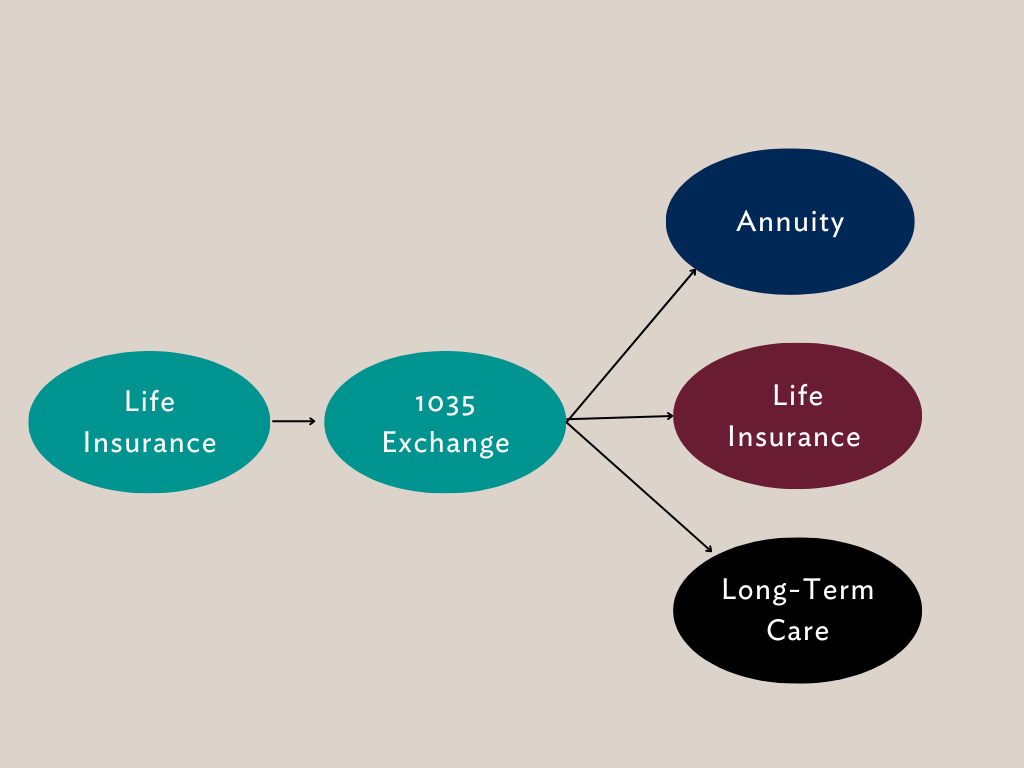 Life Insurance

1035 Exchange

Annuity

Life Insurance

Long-Term Care